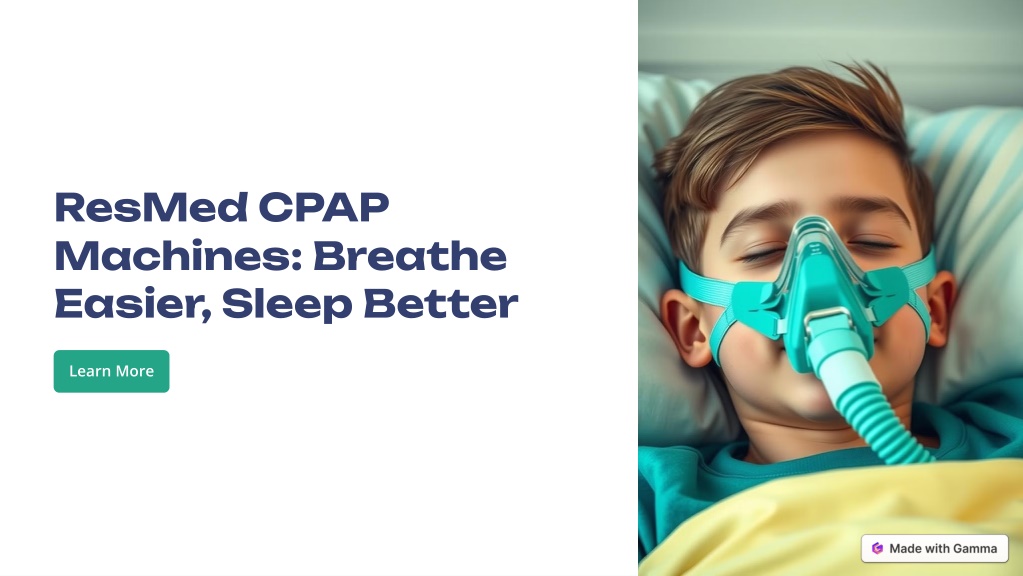 ResMed CPAP Machines: Breathe Easier, Sleep Better

Learn More

Made with Gamma